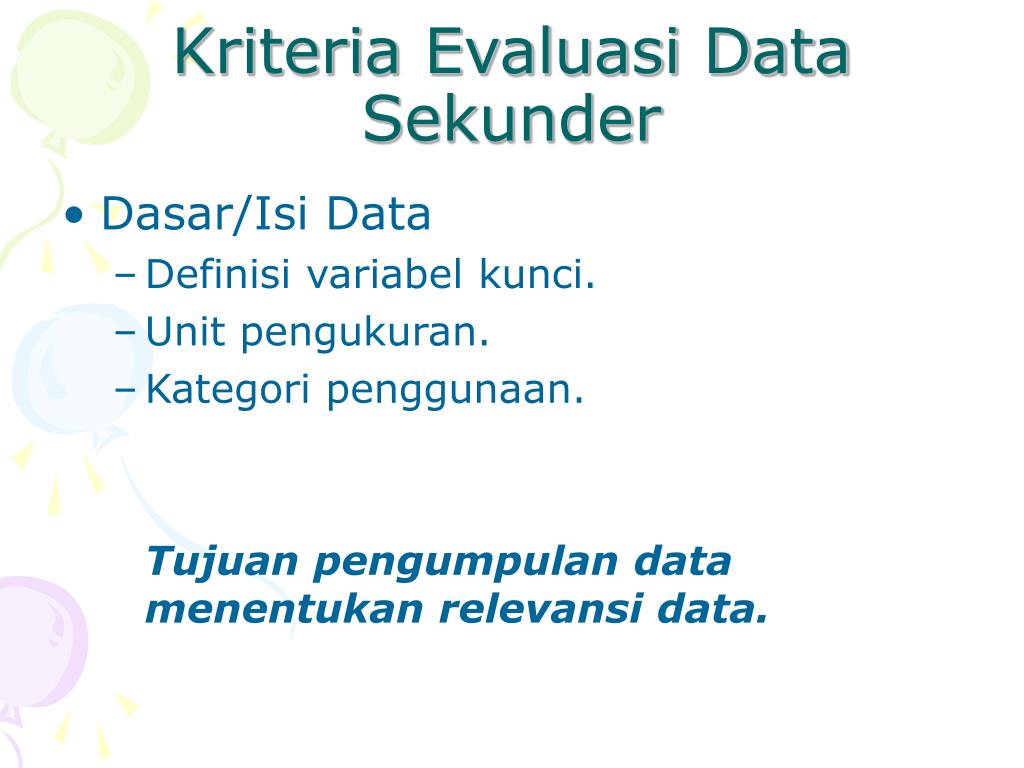 Kriteria Evaluasi Data Sekunder

• Dasar/Isi Data
– Definisi variabel kunci.
– Unit pengukuran.
– Kategori penggunaan.

Tujuan pengumpulan data menentukan relevansi data.